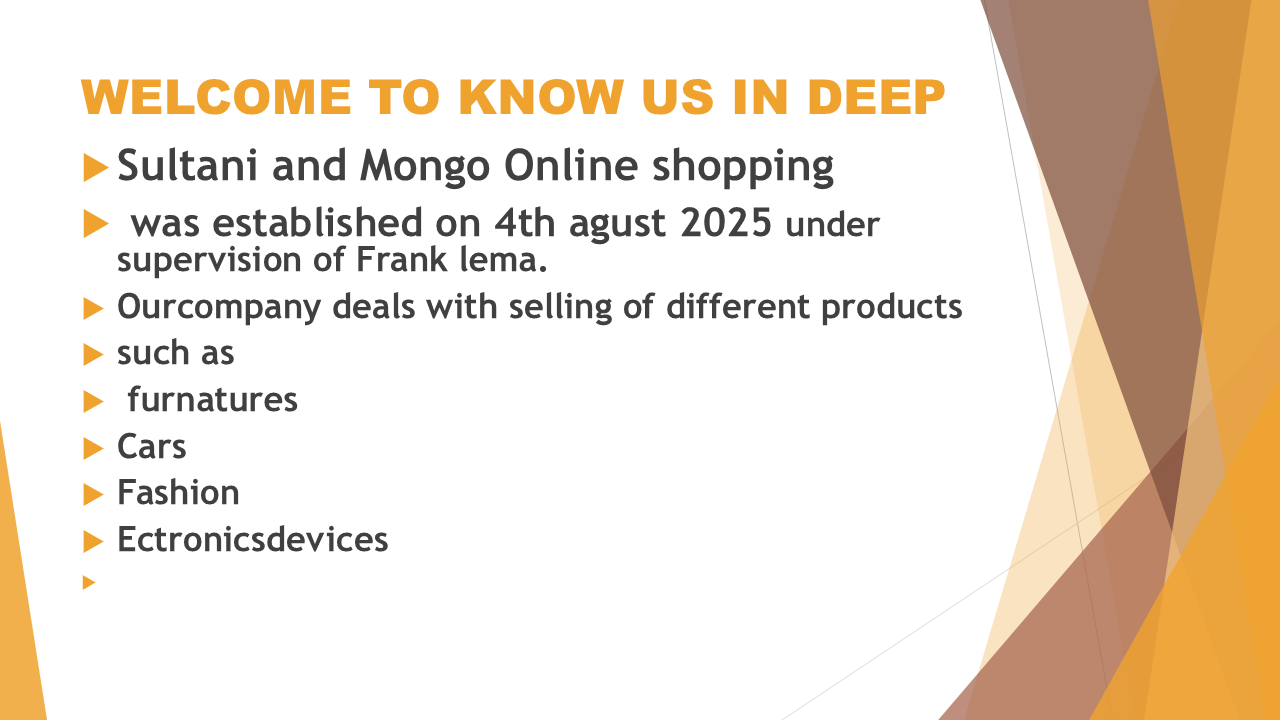 WELCOME TO KNOW US IN DEEP

Sultani and Mongo Online shopping

was established on 4th agust 2025 under supervision of Frank lema.

Ourcompany deals with selling of different products

such as

furnatures

Cars

Fashion

Ectronicsdevices